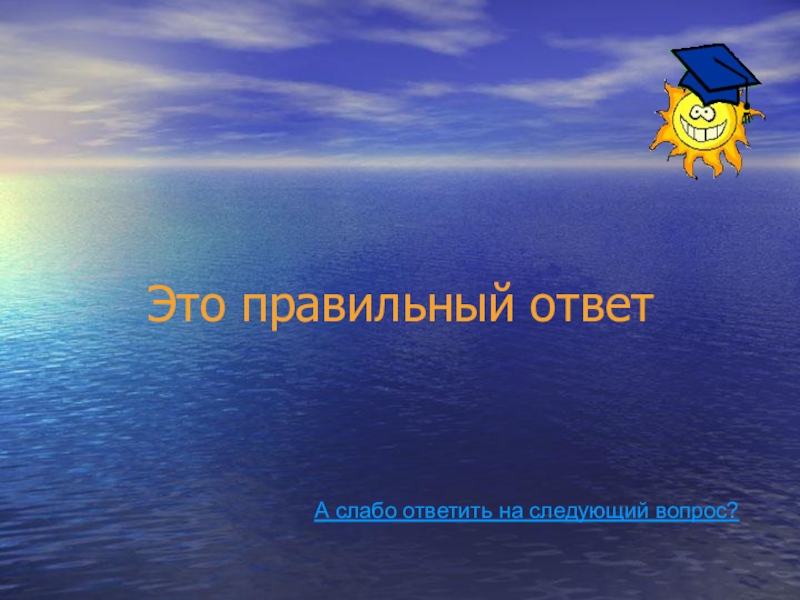 Это правильный ответ

А слабо ответить на следующий вопрос?